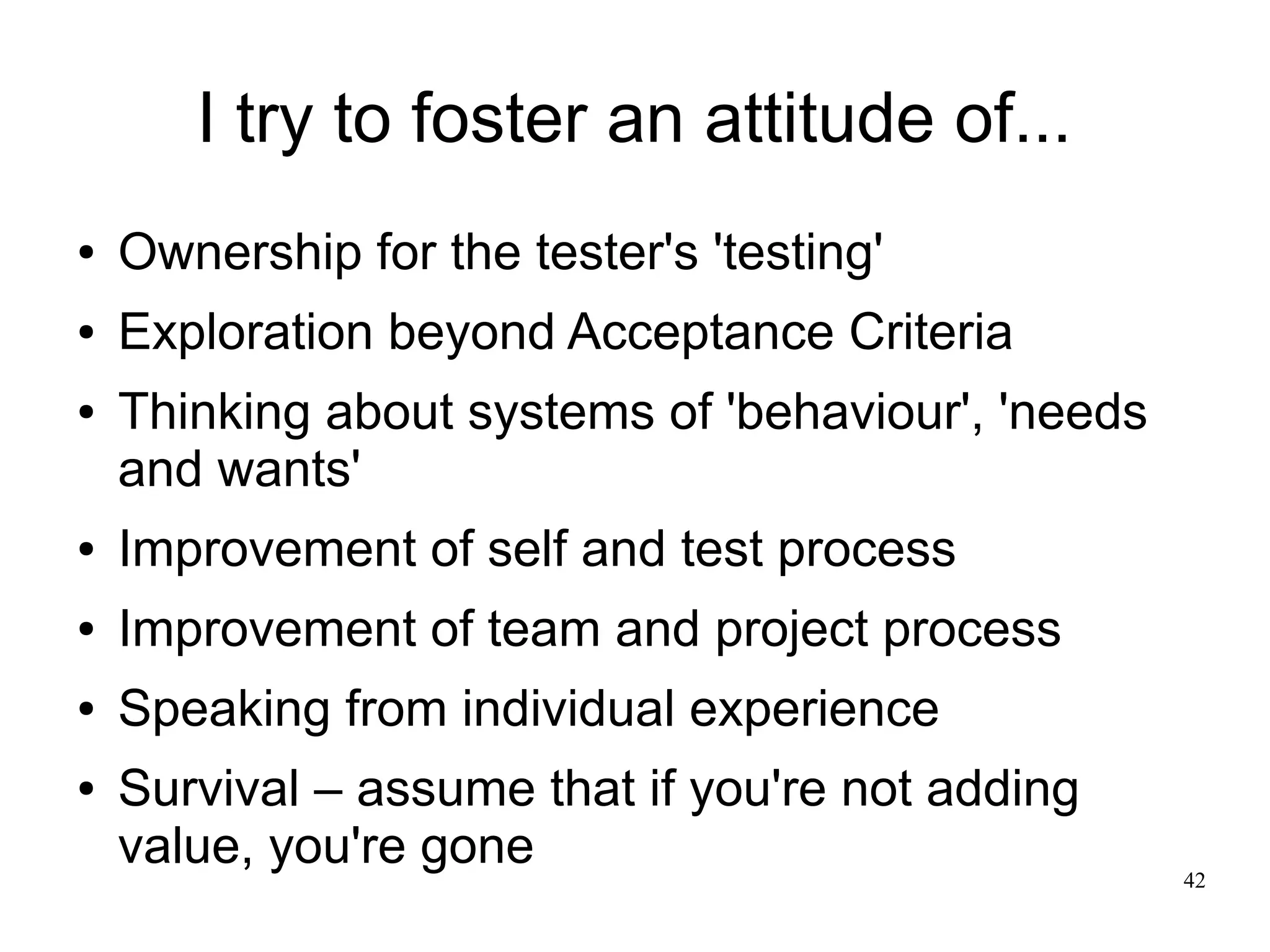 I try to foster an attitude of...

• Ownership for the tester's 'testing'
• Exploration beyond Acceptance Criteria
• Thinking about systems of 'behaviour', 'needs and wants'
• Improvement of self and test process
• Improvement of team and project process
• Speaking from individual experience
• Survival – assume that if you're not adding value, you're gone

42